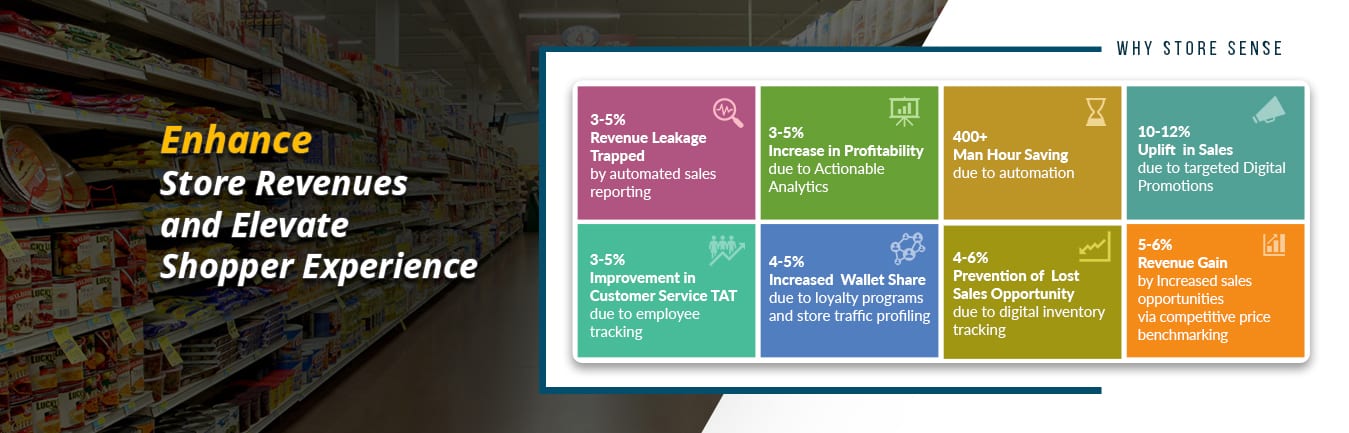 Enhance
Store Revenues and Elevate Shopper Experience

WHY STORE SENSE

3-5%
Revenue Leakage Trapped
by automated sales reporting

3-5%
Increase in Profitability
due to Actionable Analytics

400+
Man Hour Saving
due to automation

10-12%
Uplift in Sales
due to targeted Digital Promotions

3-5%
Improvement in Customer Service TAT
due to employee tracking

4-5%
Increased Wallet Share
due to loyalty programs and store traffic profiling

4-6%
Prevention of Lost Sales Opportunity
due to digital inventory tracking

5-6%
Revenue Gain
by Increased sales opportunities via competitive price benchmarking